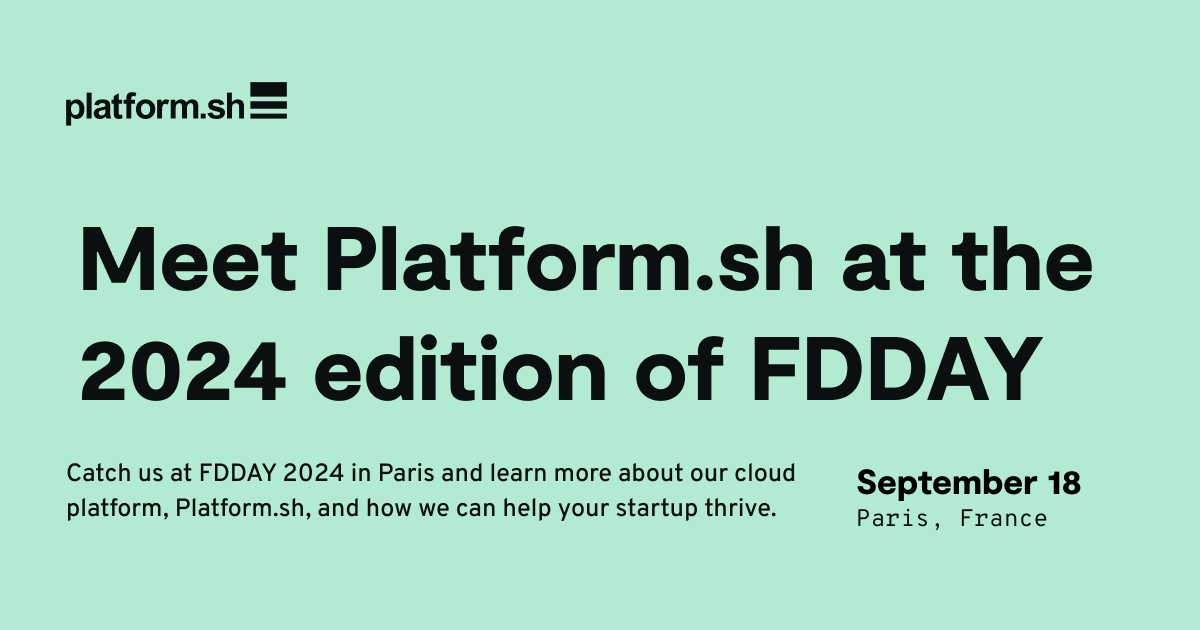 platform.sh

Meet Platform.sh at the 2024 edition of FDDAY

Catch us at FDDAY 2024 in Paris and learn more about our cloud platform, Platform.sh, and how we can help your startup thrive.

September 18
Paris, France